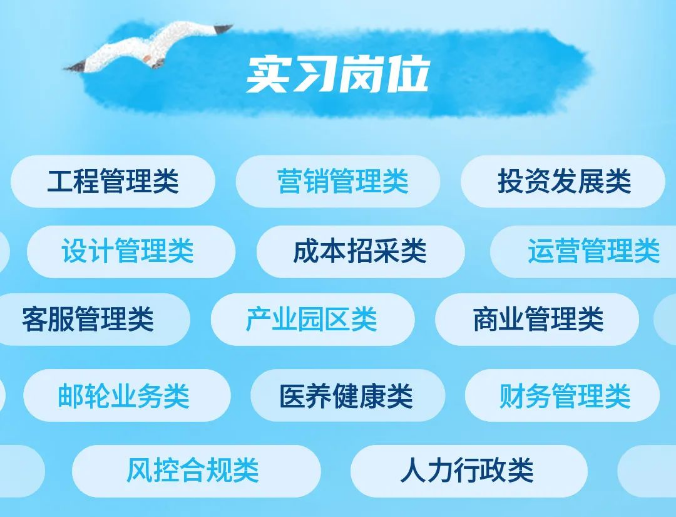 实习岗位

工程管理类
营销管理类
投资发展类
设计管理类
成本招采类
运营管理类
客服管理类
产业园区类
商业管理类
邮轮业务类
医养健康类
财务管理类
风控合规类
人力行政类